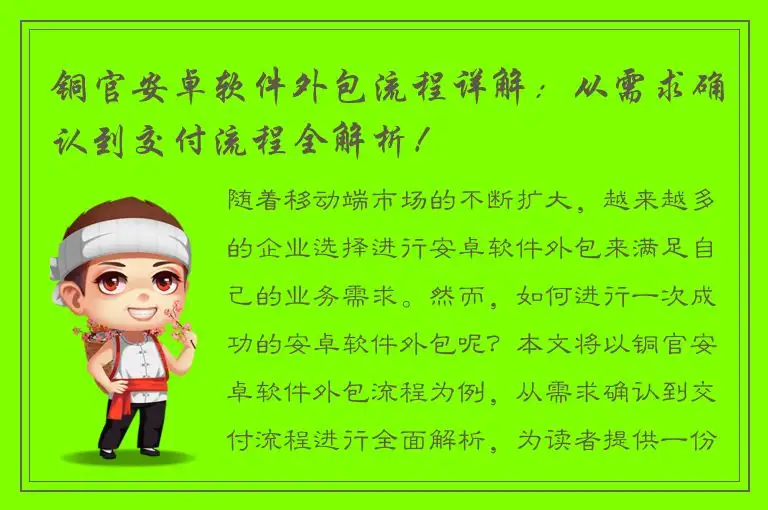 铜官安卓软件外包流程详解：从需求确认到交付流程全解析！

随着移动端市场的不断扩大，越来越多的企业选择进行安卓软件外包来满足自己的业务需求。然而，如何进行一次成功的安卓软件外包呢？本文将以铜官安卓软件外包流程为例，从需求确认到交付流程进行全面解析，为读者提供一份